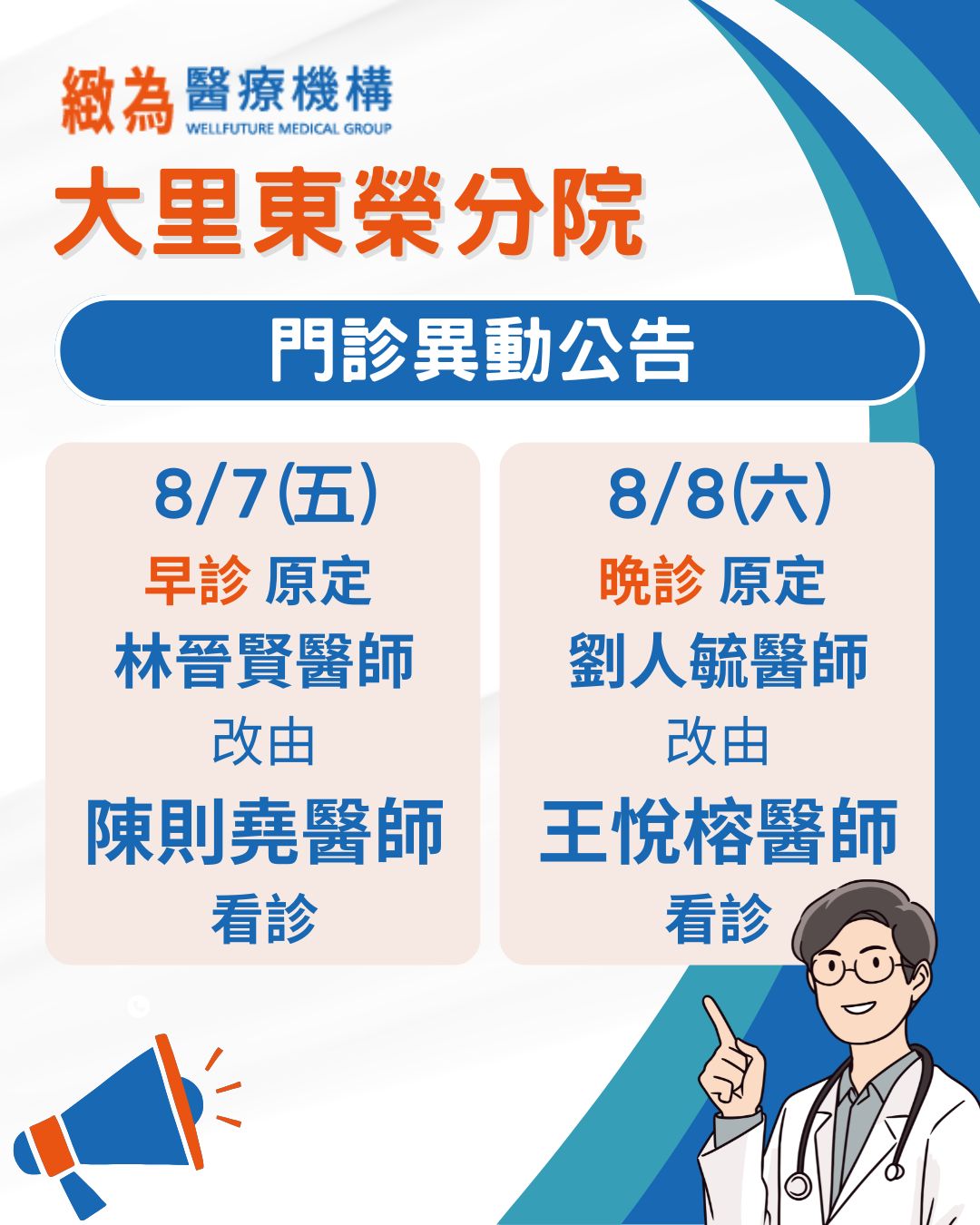 緻為 醫療機構
WELLFUTURE MEDICAL GROUP

大里東榮分院

門診異動公告

8/7(五)
早診 原定
林晉賢醫師
改由
陳則堯醫師
看診

8/8(六)
晚診 原定
劉人毓醫師
改由
王悅榕醫師
看診